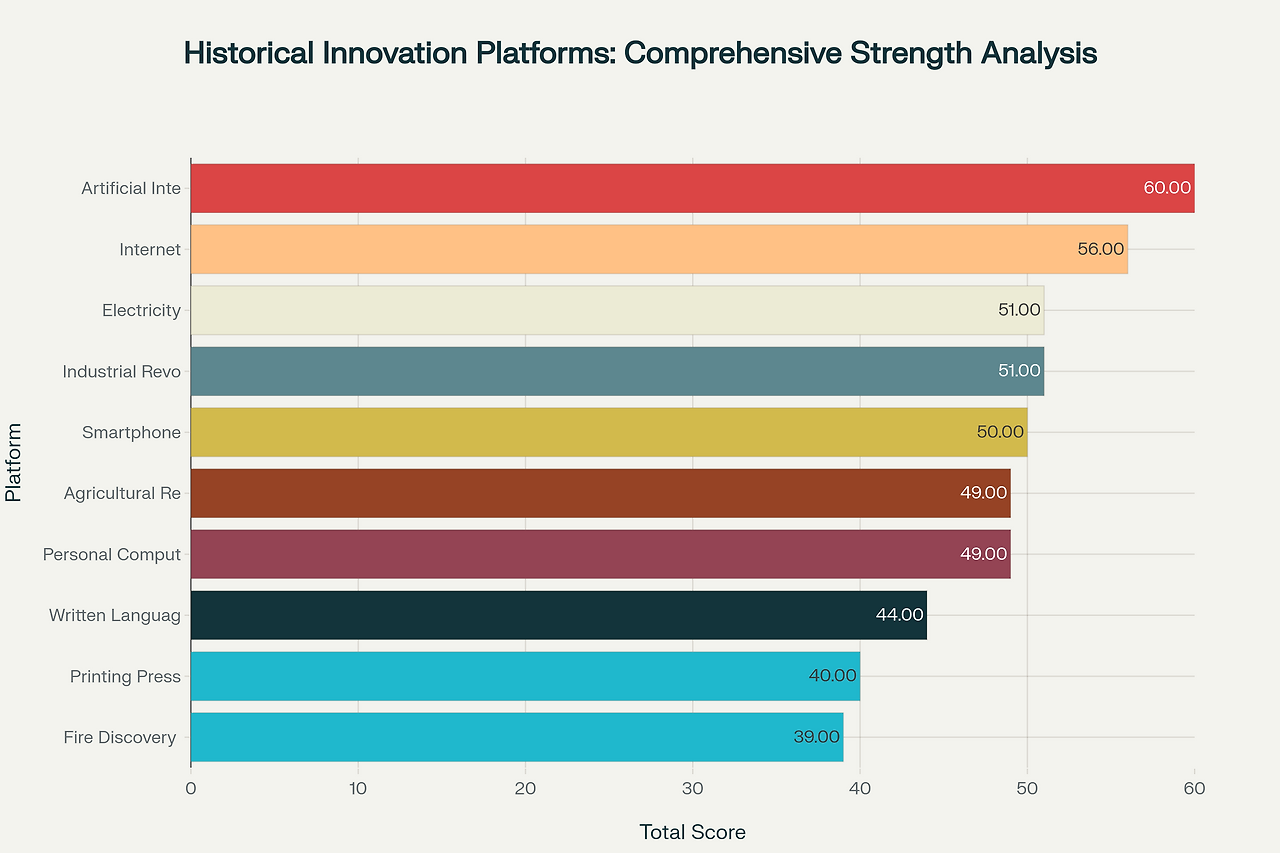 Historical Innovation Platforms: Comprehensive Strength Analysis

Platform

Artificial Inte 60.00
Internet 56.00
Electricity 51.00
Industrial Revo 51.00
Smartphone 50.00
Agricultural Re 49.00
Personal Comput 49.00
Written Languag 44.00
Printing Press 40.00
Fire Discovery 39.00

0 10 20 30 40 50 60

Total Score